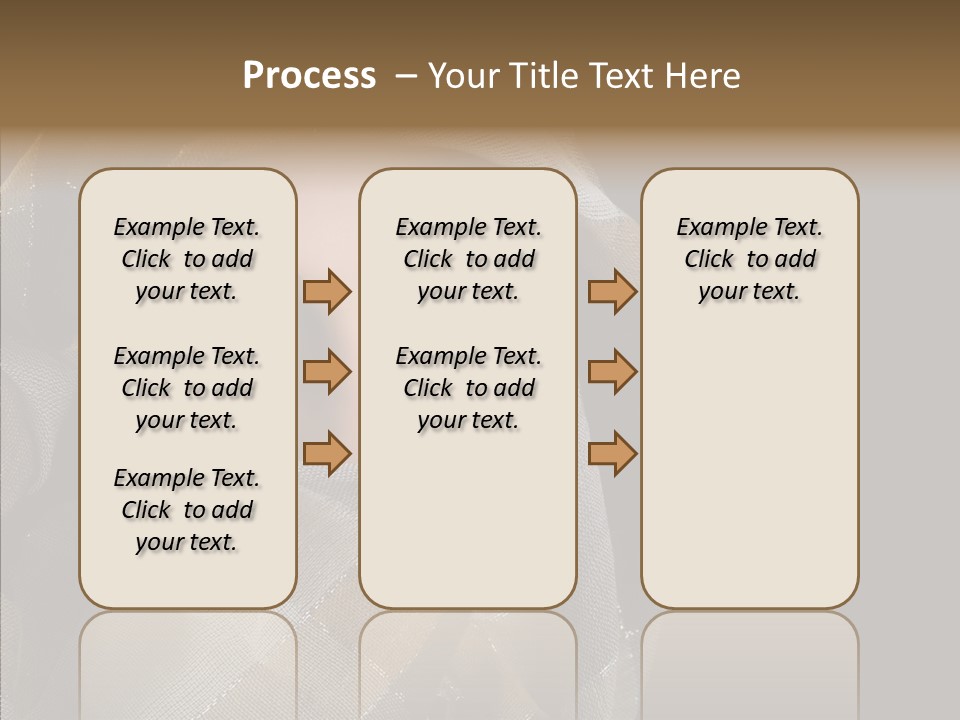 Process – Your Title Text Here

Example Text. Click to add your text.

Example Text. Click to add your text.

Example Text. Click to add your text.

Example Text. Click to add your text.

Example Text. Click to add your text.

Example Text. Click to add your text.